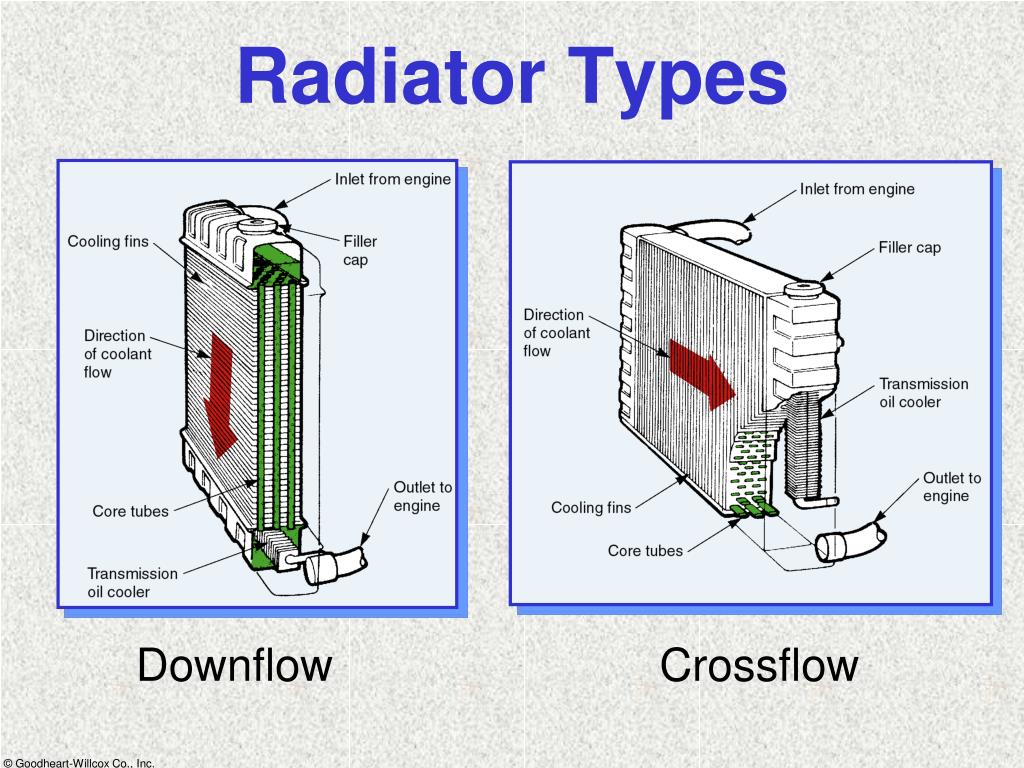 Radiator Types

Inlet from engine
Cooling fins
Filler cap
Direction of coolant flow
Core tubes
Outlet to engine
Transmission oil cooler

Downflow

Inlet from engine
Filler cap
Direction of coolant flow
Transmission oil cooler
Outlet to engine
Cooling fins
Core tubes

Crossflow

© Goodheart-Willcox Co., Inc.